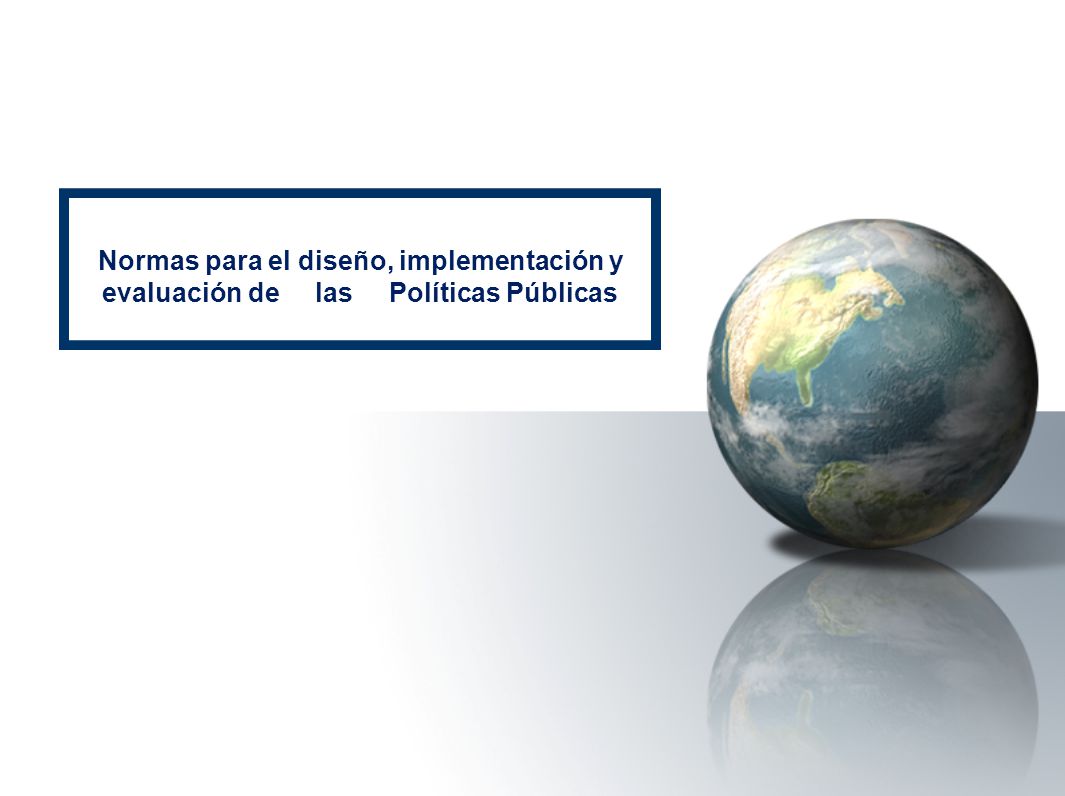 Normas para el diseño, implementación y evaluación de las Políticas Públicas